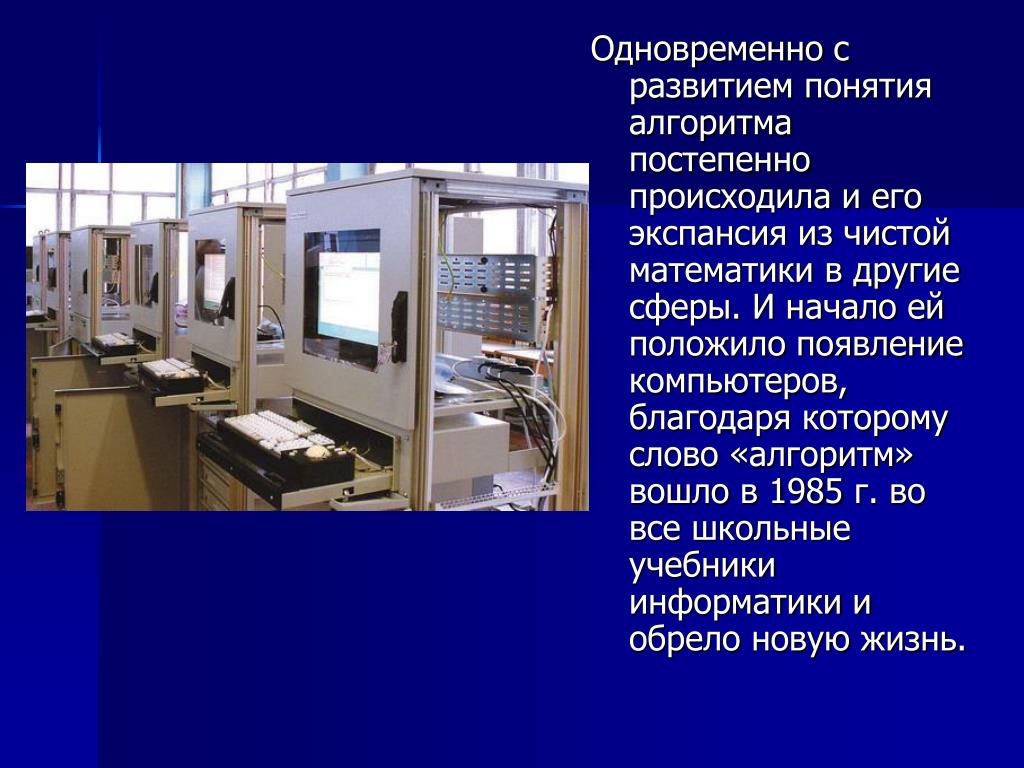 Одновременно с развитием понятия алгоритма постепенно происходила и его экспансия из чистой математики в другие сферы. И начало ей положило появление компьютеров, благодаря которому слово «алгоритм» вошло в 1985 г. во все школьные учебники информатики и обрело новую жизнь.